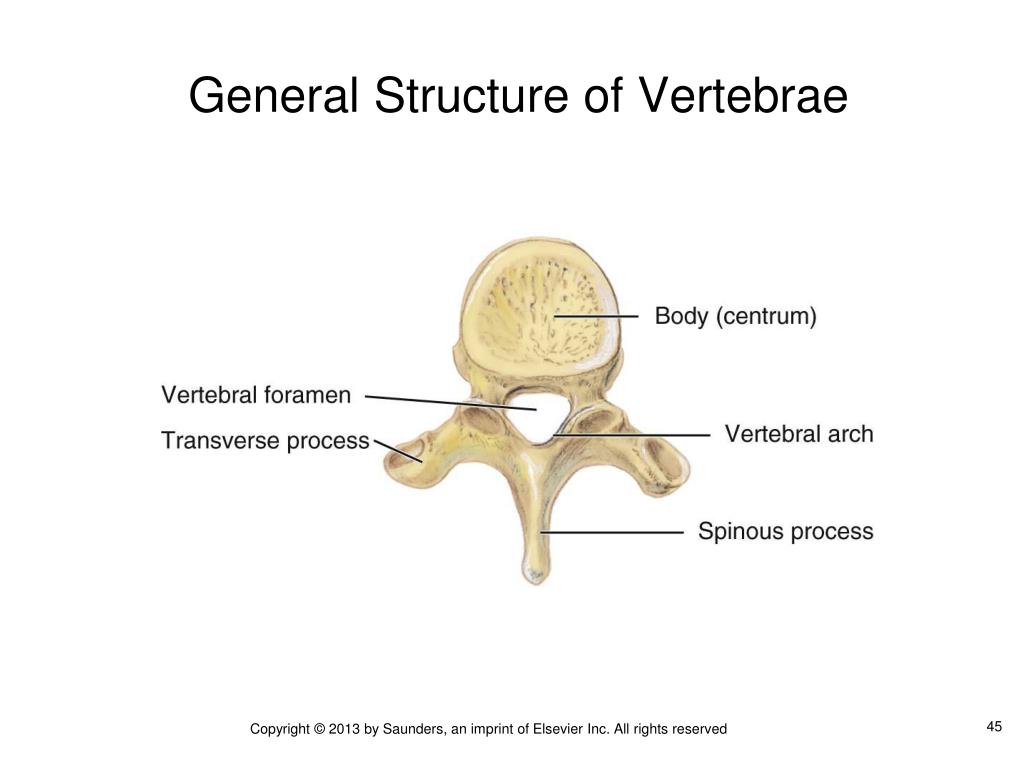 General Structure of Vertebrae

Body (centrum)

Vertebral foramen

Transverse process

Vertebral arch

Spinous process

Copyright © 2013 by Saunders, an imprint of Elsevier Inc. All rights reserved

45